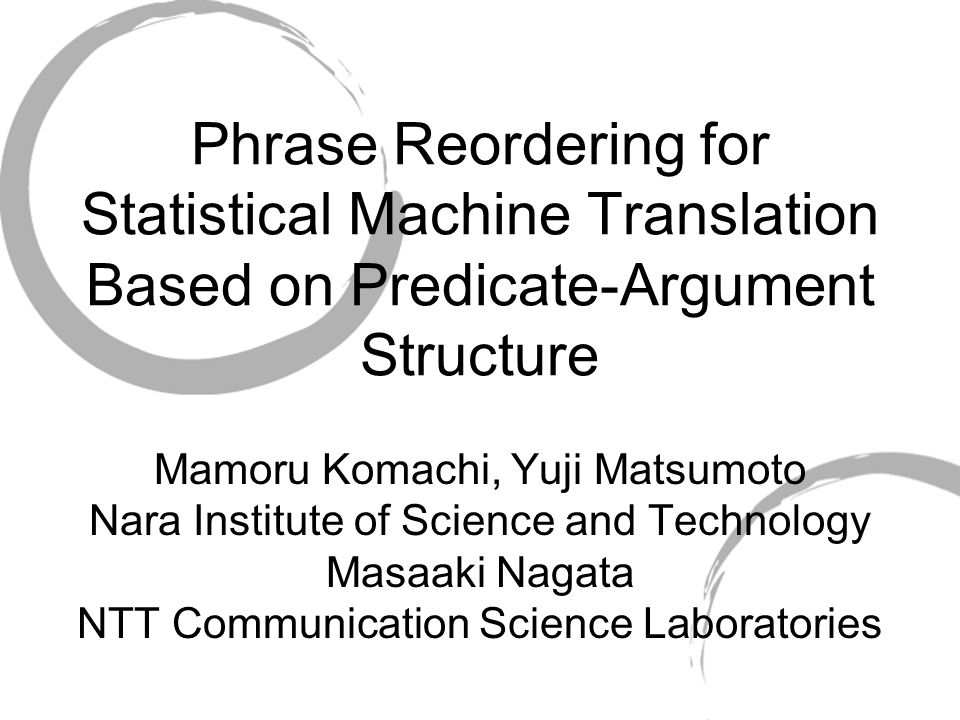 Phrase Reordering for Statistical Machine Translation Based on Predicate-Argument Structure

Mamoru Komachi, Yuji Matsumoto
Nara Institute of Science and Technology
Masaaki Nagata
NTT Communication Science Laboratories